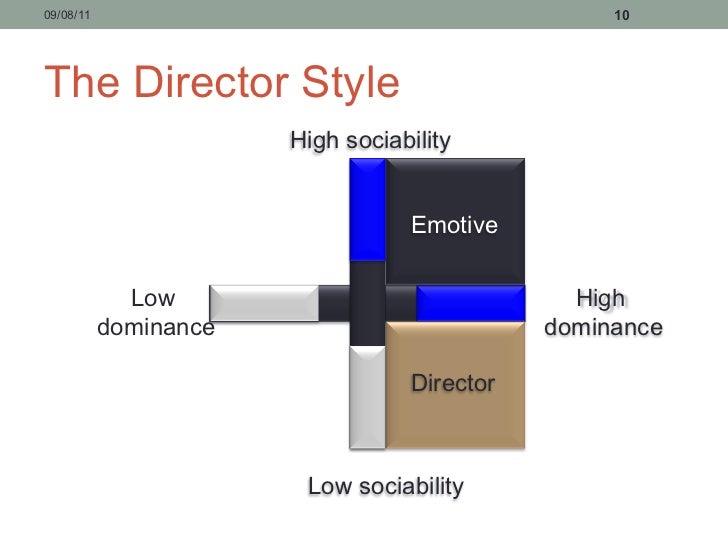 09/08/11

10

The Director Style

High sociability

Emotive

Low dominance

High dominance

Director

Low sociability